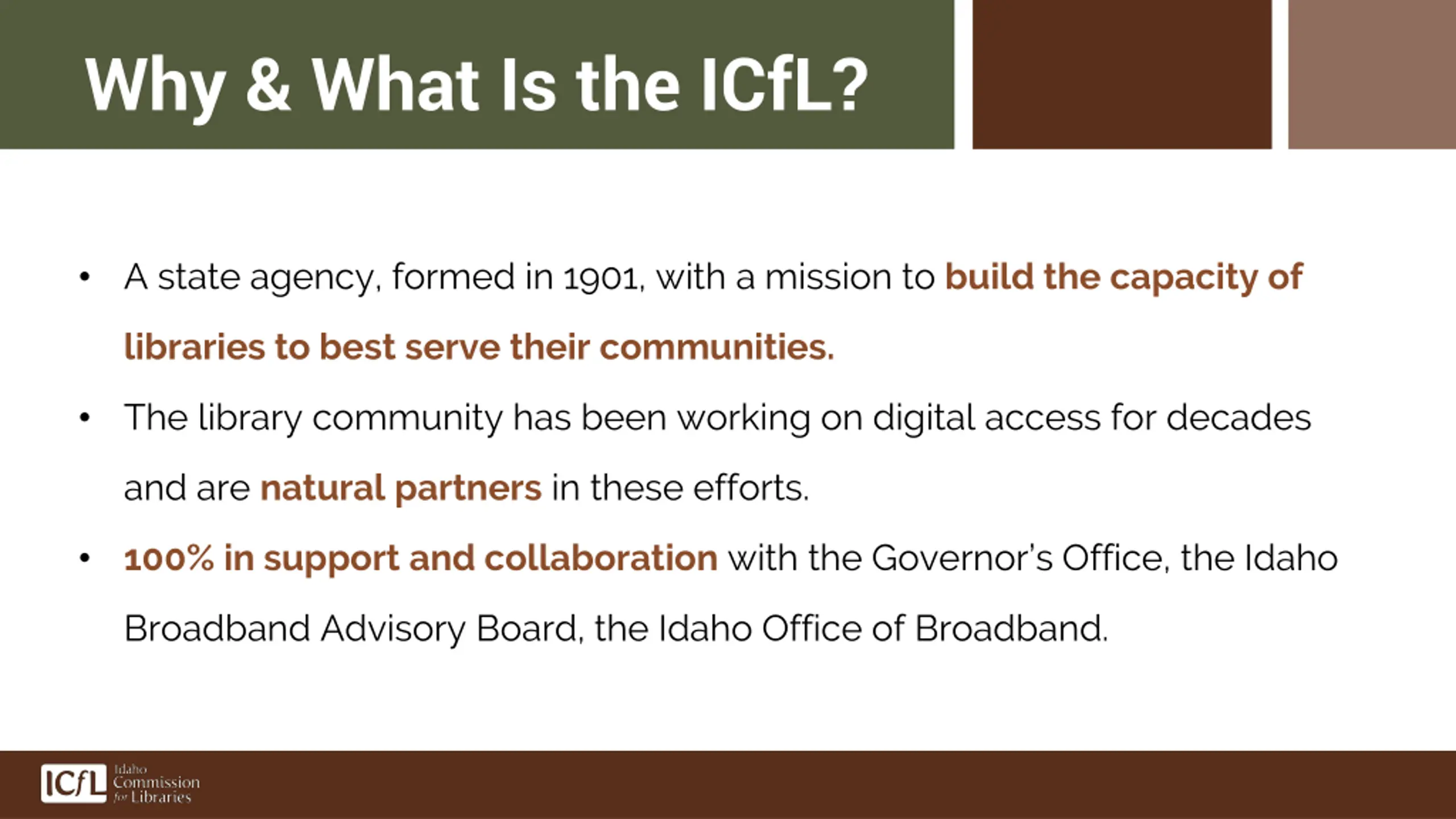 Why & What Is the ICfL?

• A state agency, formed in 1901, with a mission to build the capacity of libraries to best serve their communities.

• The library community has been working on digital access for decades and are natural partners in these efforts.

• 100% in support and collaboration with the Governor's Office, the Idaho Broadband Advisory Board, the Idaho Office of Broadband.

ICfL Idaho Commission for Libraries